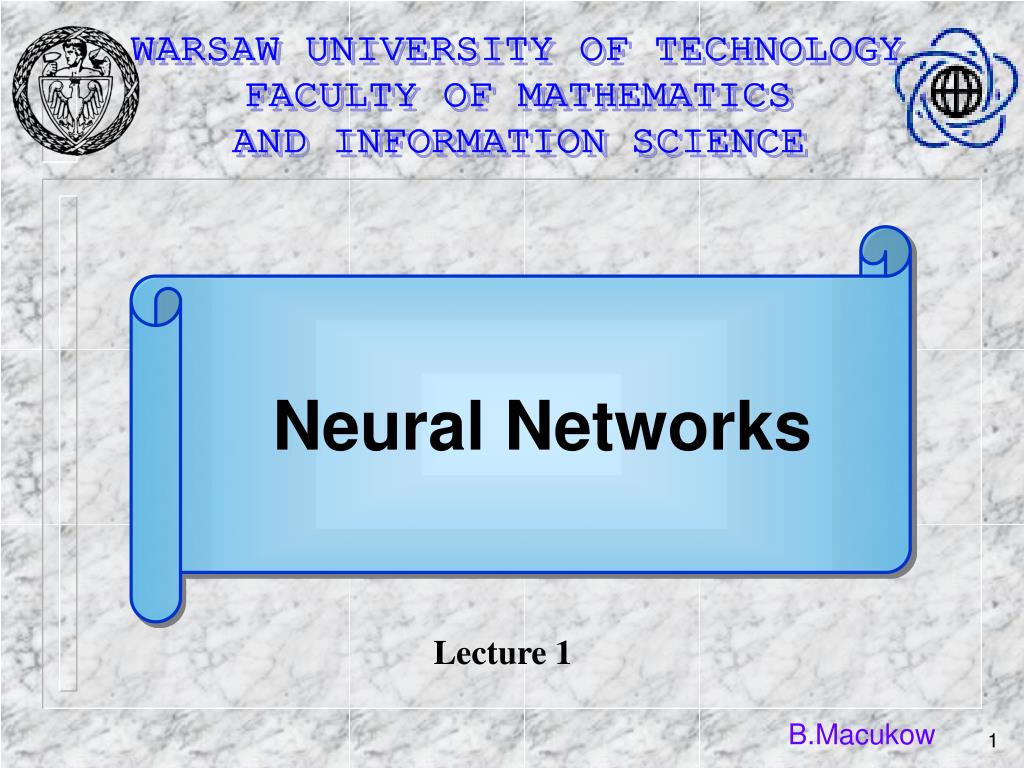 WARSAW UNIVERSITY OF TECHNOLOGY
FACULTY OF MATHEMATICS
AND INFORMATION SCIENCE

Neural Networks

Lecture 1

B.Macukow

1